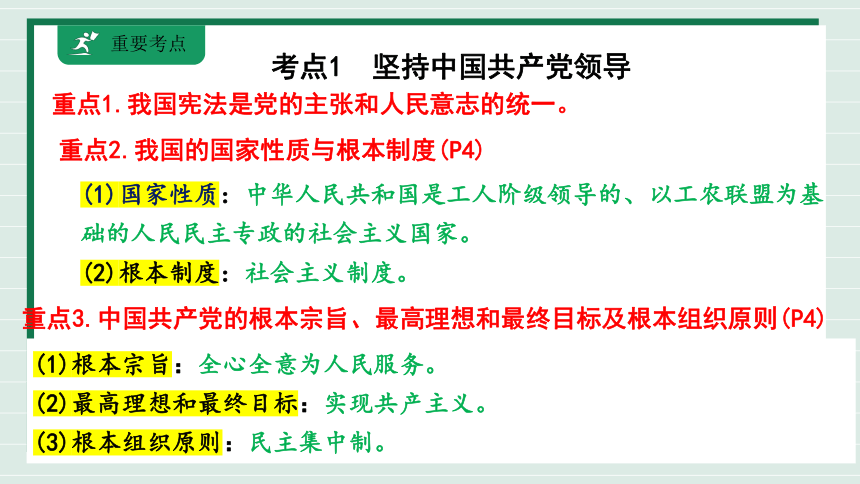 重要考点

考点1 坚持中国共产党领导

重点1.我国宪法是党的主张和人民意志的统一。

重点2.我国的国家性质与根本制度(P4)

(1)国家性质：中华人民共和国是工人阶级领导的、以工农联盟为基础的人民民主专政的社会主义国家。

(2)根本制度：社会主义制度。

重点3.中国共产党的根本宗旨、最高理想和最终目标及根本组织原则(P4)

(1)根本宗旨：全心全意为人民服务。

(2)最高理想和最终目标：实现共产主义。

(3)根本组织原则：民主集中制。